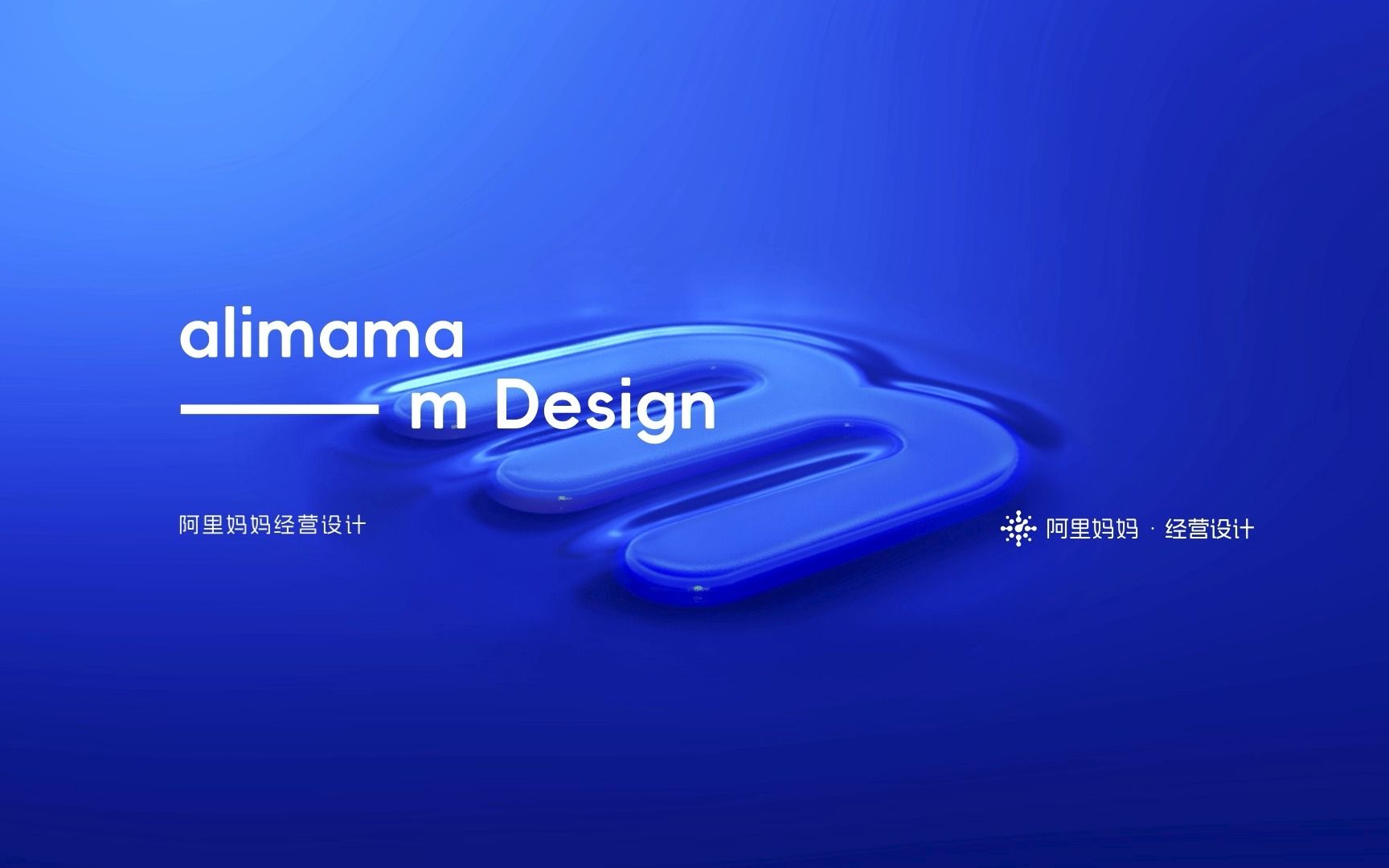 alimama
m Design

阿里妈妈经营设计

阿里妈妈 · 经营设计